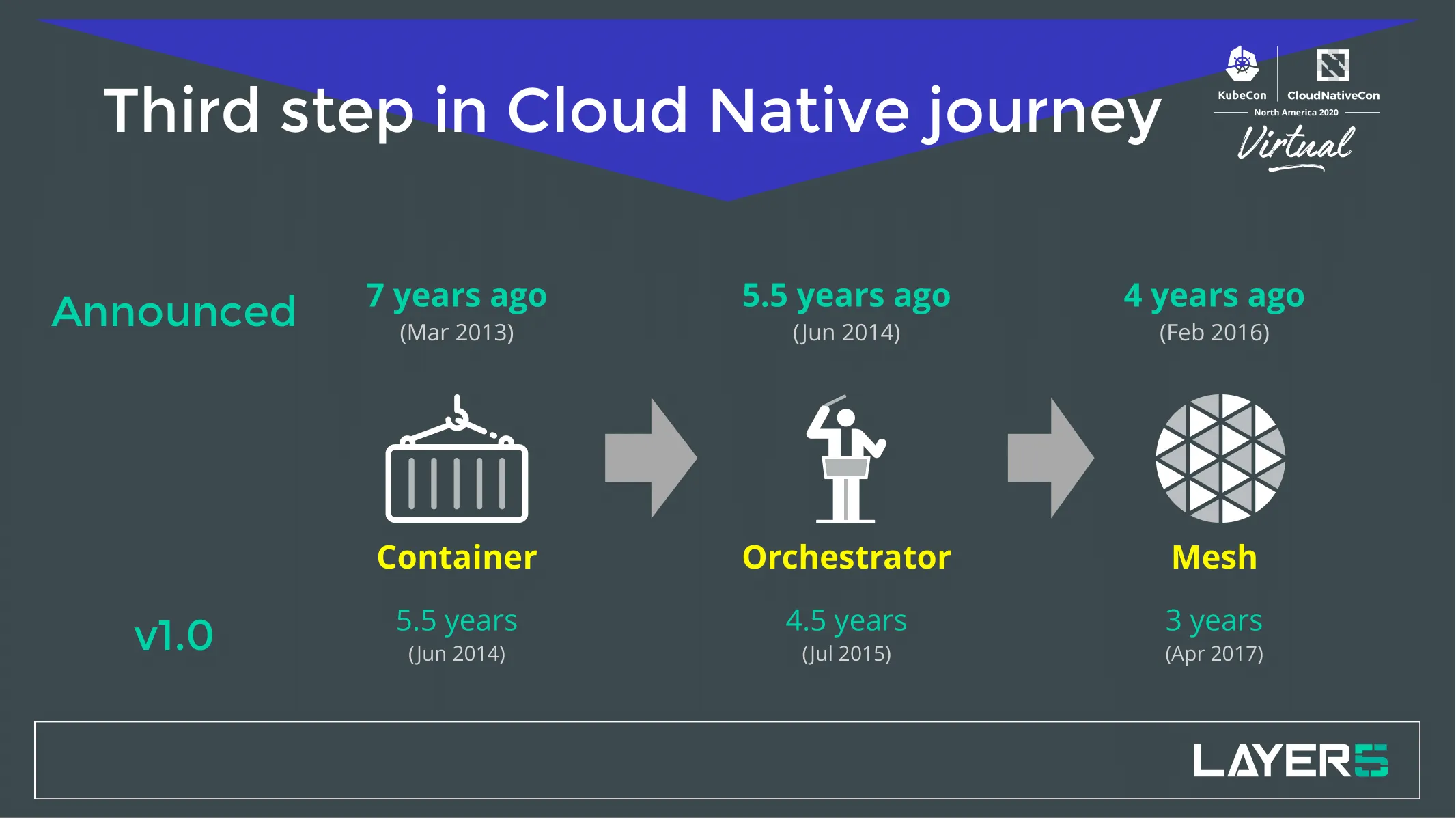 Third step in Cloud Native journey

KubeCon CloudNativeCon
North America 2020
Virtual

Announced

7 years ago
(Mar 2013)

5.5 years ago
(Jun 2014)

4 years ago
(Feb 2016)

Container

Orchestrator

Mesh

v1.0

5.5 years
(Jun 2014)

4.5 years
(Jul 2015)

3 years
(Apr 2017)

LAYER5